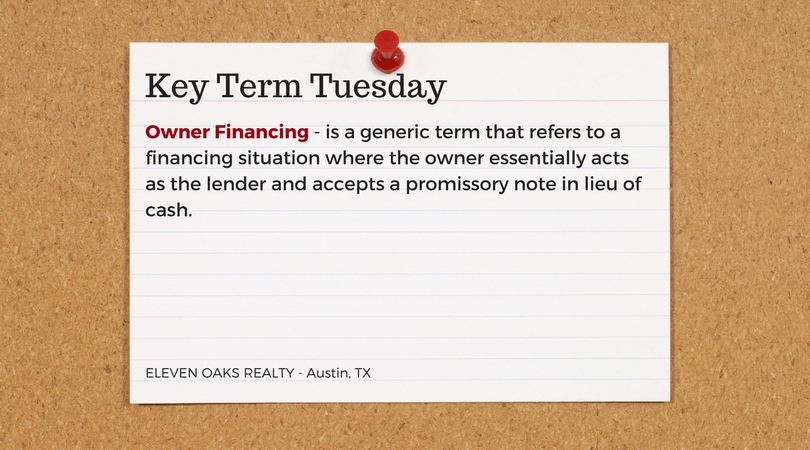 Key Term Tuesday

Owner Financing - is a generic term that refers to a financing situation where the owner essentially acts as the lender and accepts a promissory note in lieu of cash.

ELEVEN OAKS REALTY - Austin, TX